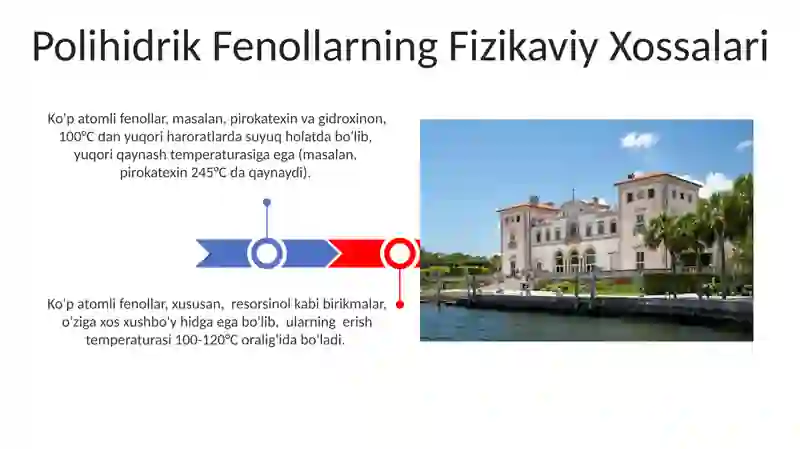 Polihidrik Fenollarning Fizikaviy Xossalari

Ko'p atomli fenollar, masalan, pirokatexin va gidroxinon, 100°C dan yuqori haroratlarda suyuq holatda bo'lib, yuqori qaynash temperaturasiga ega (masalan, pirokatexin 245°C da qaynaydi).

Ko'p atomli fenollar, xususan, resorsinol kabi birikmalar, o'ziga xos xushbo'y hidga ega bo'lib, ularning erish temperaturasi 100-120°C oralig'ida bo'ladi.